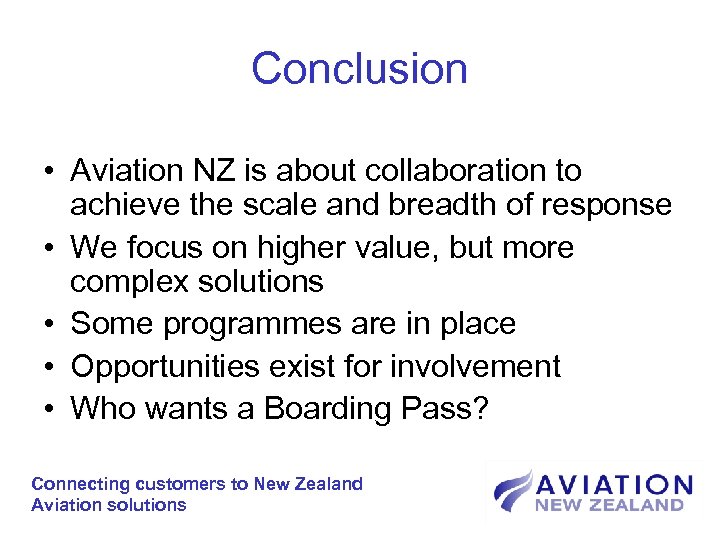 Conclusion

• Aviation NZ is about collaboration to achieve the scale and breadth of response
• We focus on higher value, but more complex solutions
• Some programmes are in place
• Opportunities exist for involvement
• Who wants a Boarding Pass?

Connecting customers to New Zealand Aviation solutions

AVIATION NEW ZEALAND